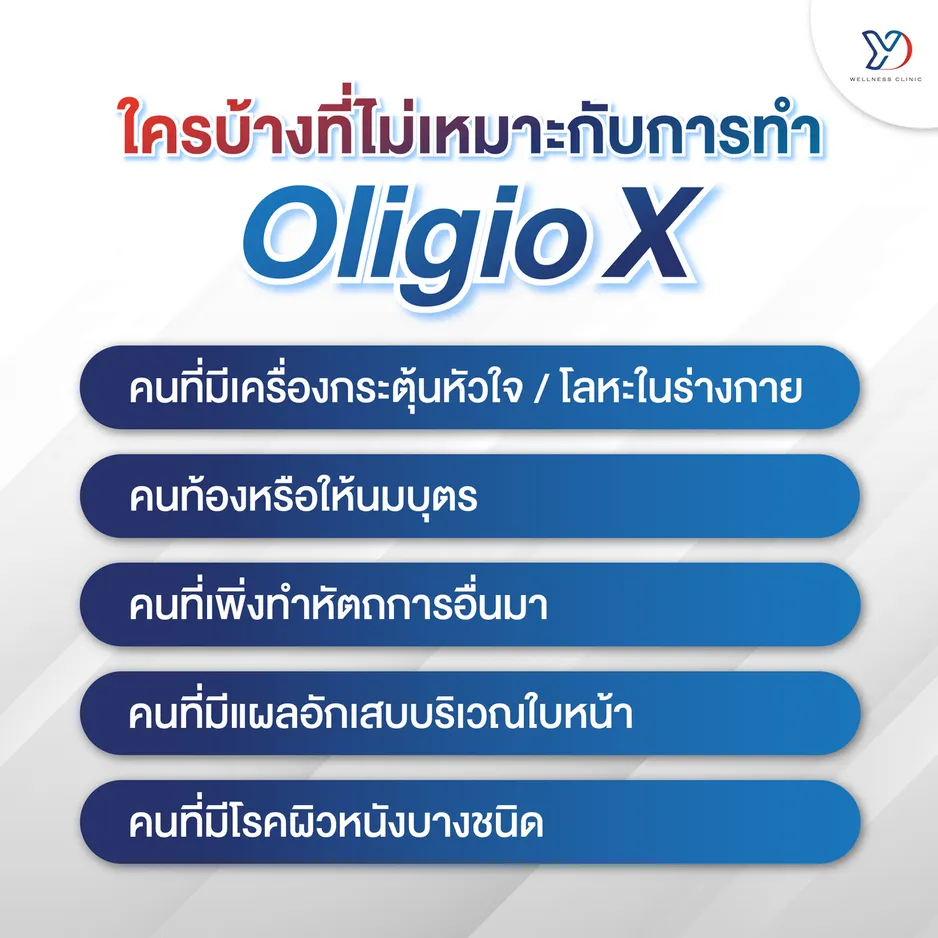 YD
WELLNESS CLINIC

ใครบ้างที่ไม่เหมาะกับการทำ
Oligio X

คนที่มีเครื่องกระตุ้นหัวใจ / โลหะในร่างกาย

คนท้องหรือให้นมบุตร

คนที่เพิ่งทำหัตถการอื่นมา

คนที่มีแผลอักเสบบริเวณใบหน้า

คนที่มีโรคผิวหนังบางชนิด